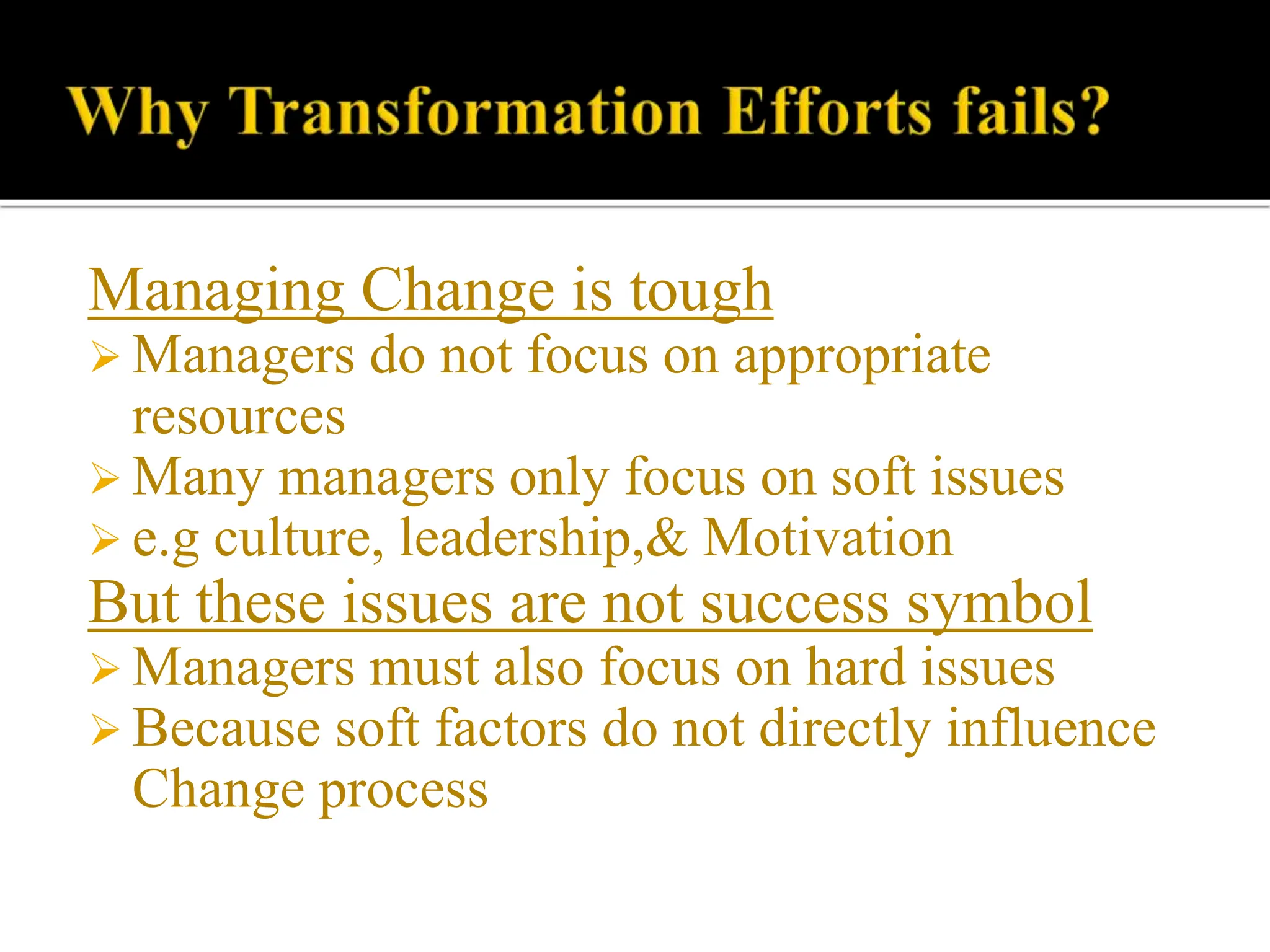 Why Transformation Efforts fails?

Managing Change is tough

➢ Managers do not focus on appropriate resources

➢ Many managers only focus on soft issues

➢ e.g culture, leadership,& Motivation

But these issues are not success symbol

➢ Managers must also focus on hard issues

➢ Because soft factors do not directly influence Change process